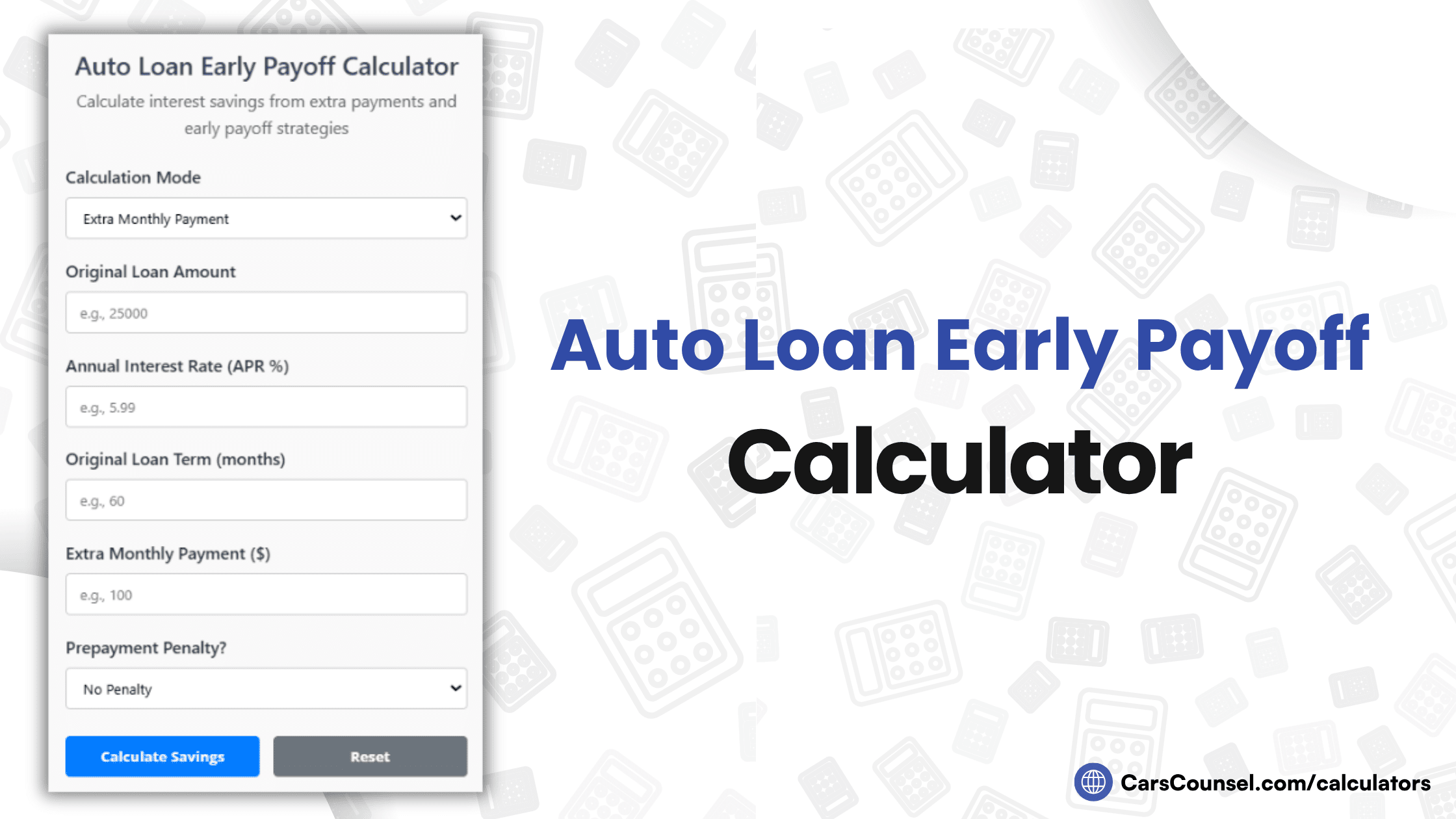 Auto Loan Early Payoff Calculator

Calculate interest savings from extra payments and early payoff strategies

Calculation Mode

Extra Monthly Payment

Original Loan Amount

e.g., 25000

Annual Interest Rate (APR %)

e.g., 5.99

Original Loan Term (months)

e.g., 60

Extra Monthly Payment ($)

e.g., 100

Prepayment Penalty?

No Penalty

Calculate Savings

Reset

Auto Loan Early Payoff Calculator

CarsCounsel.com/calculators